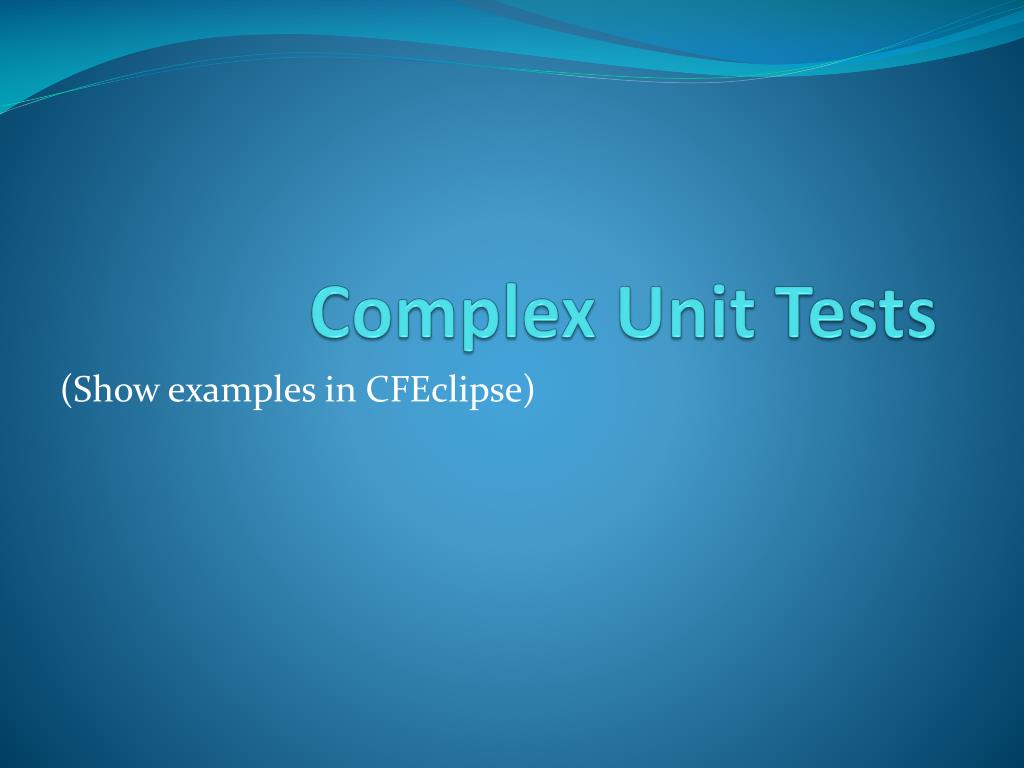 Complex Unit Tests

(Show examples in CFEclipse)